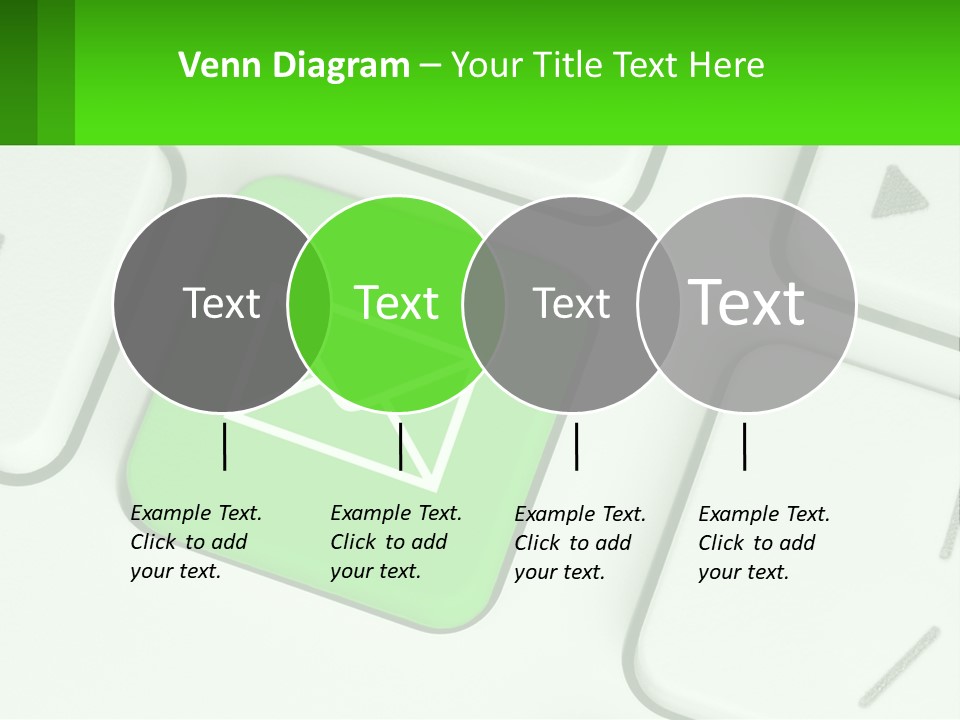 Venn Diagram – Your Title Text Here

Text

Text

Text

Text

Example Text. Click to add your text.

Example Text. Click to add your text.

Example Text. Click to add your text.

Example Text. Click to add your text.